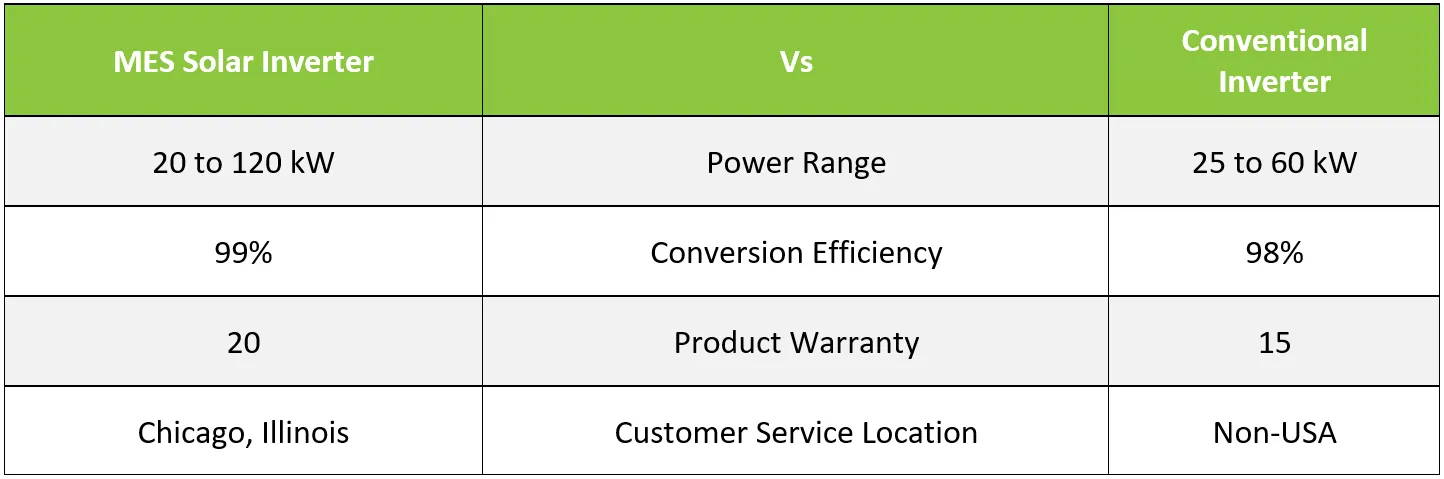 | MES Solar Inverter | Vs | Conventional Inverter |
|---|---|---|
| 20 to 120 kW | Power Range | 25 to 60 kW |
| 99% | Conversion Efficiency | 98% |
| 20 | Product Warranty | 15 |
| Chicago, Illinois | Customer Service Location | Non-USA |